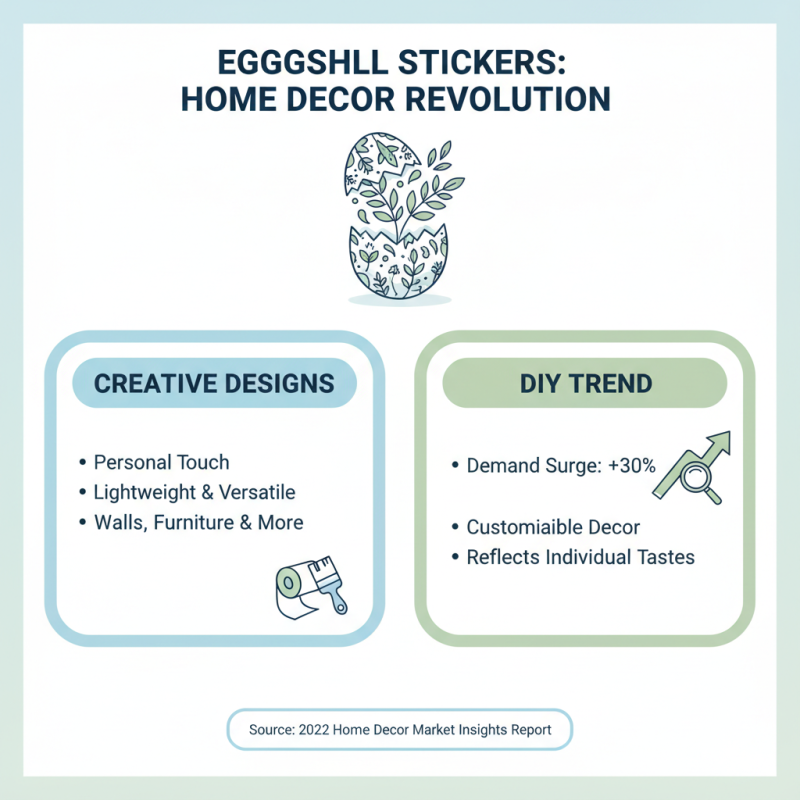 EGGGSHLL STICKERS:
HOME DECOR REVOLUTION

CREATIVE DESIGNS

• Personal Touch
• Lightweight & Versatile
• Walls, Furniture & More

DIY TREND

• Demand Surge: +30%

• Customiaible Decor
• Reflects Individual Tastes

Source: 2022 Home Decor Market Insights Report